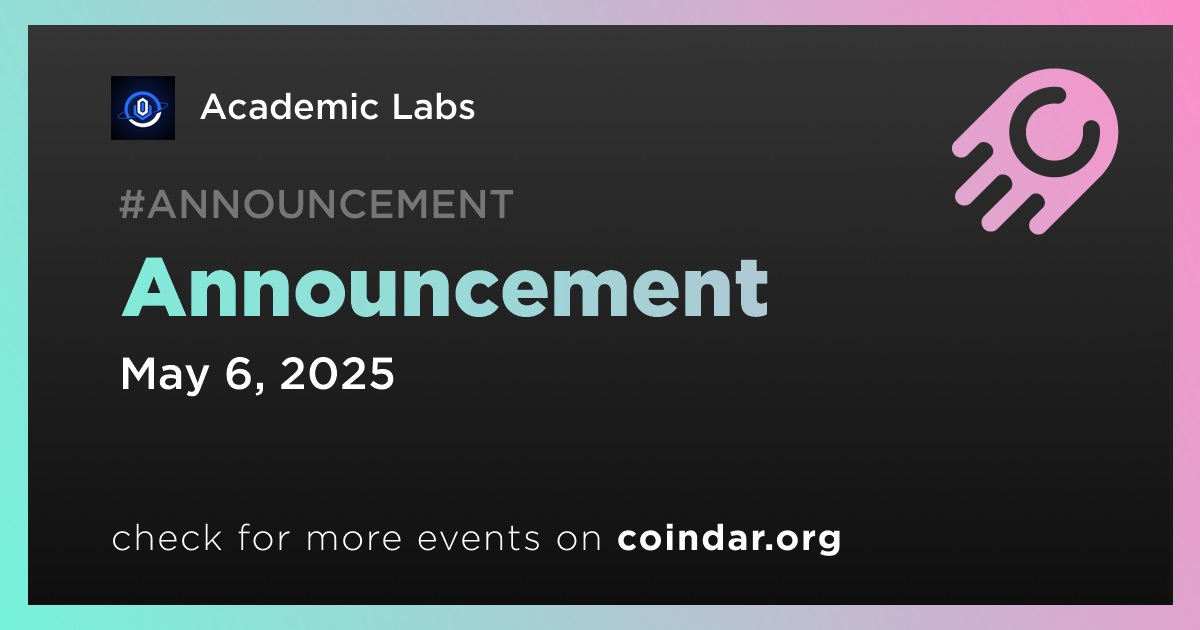 Academic Labs

#ANNOUNCEMENT

Announcement

May 6, 2025

check for more events on coindar.org